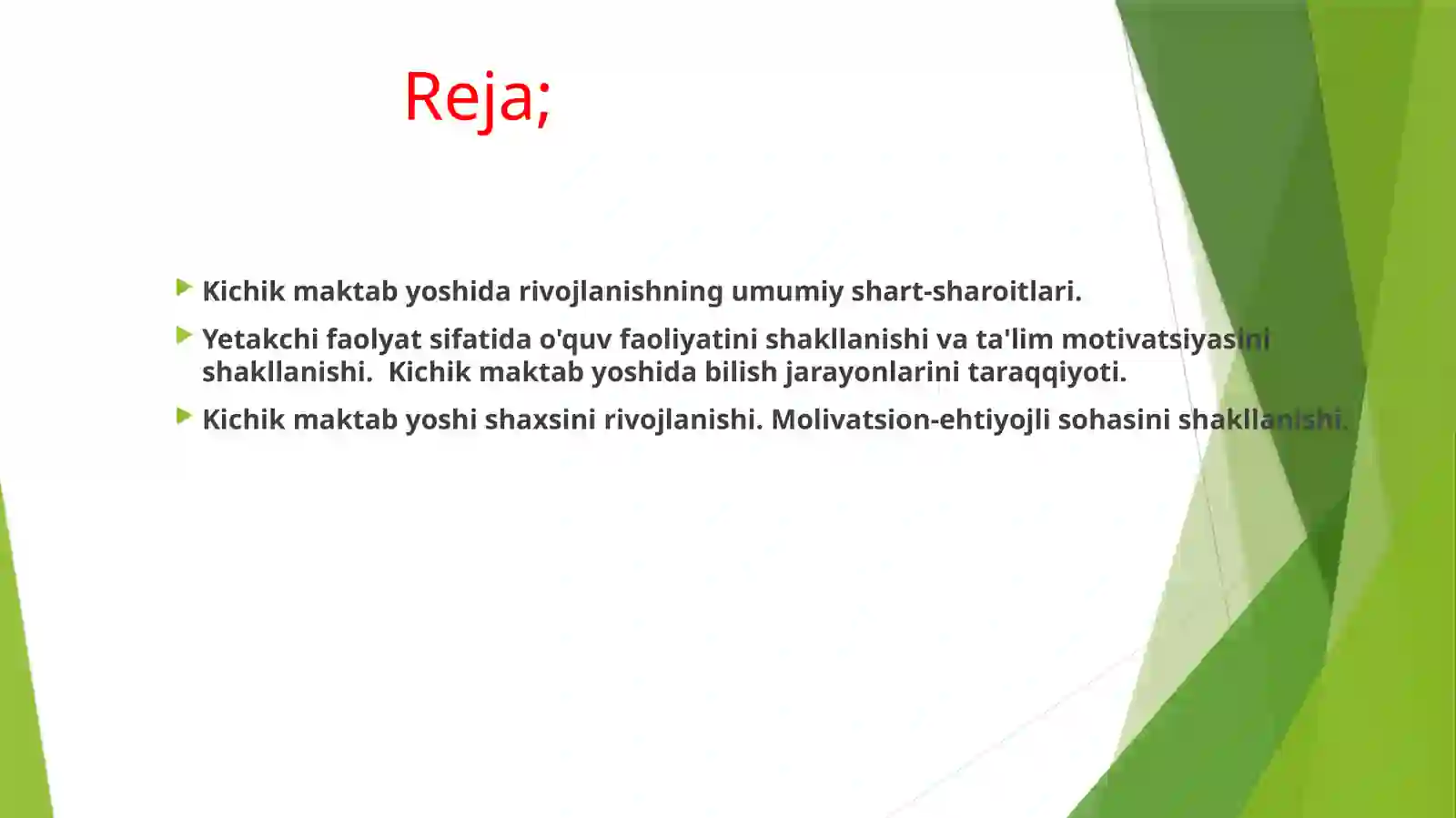 Reja;

Kichik maktab yoshida rivojlanishning umumiy shart-sharoitlari.

Yetakchi faolyat sifatida o'quv faoliyatini shakllanishi va ta'lim motivatsiyasini shakllanishi. Kichik maktab yoshida bilish jarayonlarini taraqqiyoti.

Kichik maktab yoshi shaxsini rivojlanishi. Molivatsion-ehtiyojli sohasini shakllanishi.